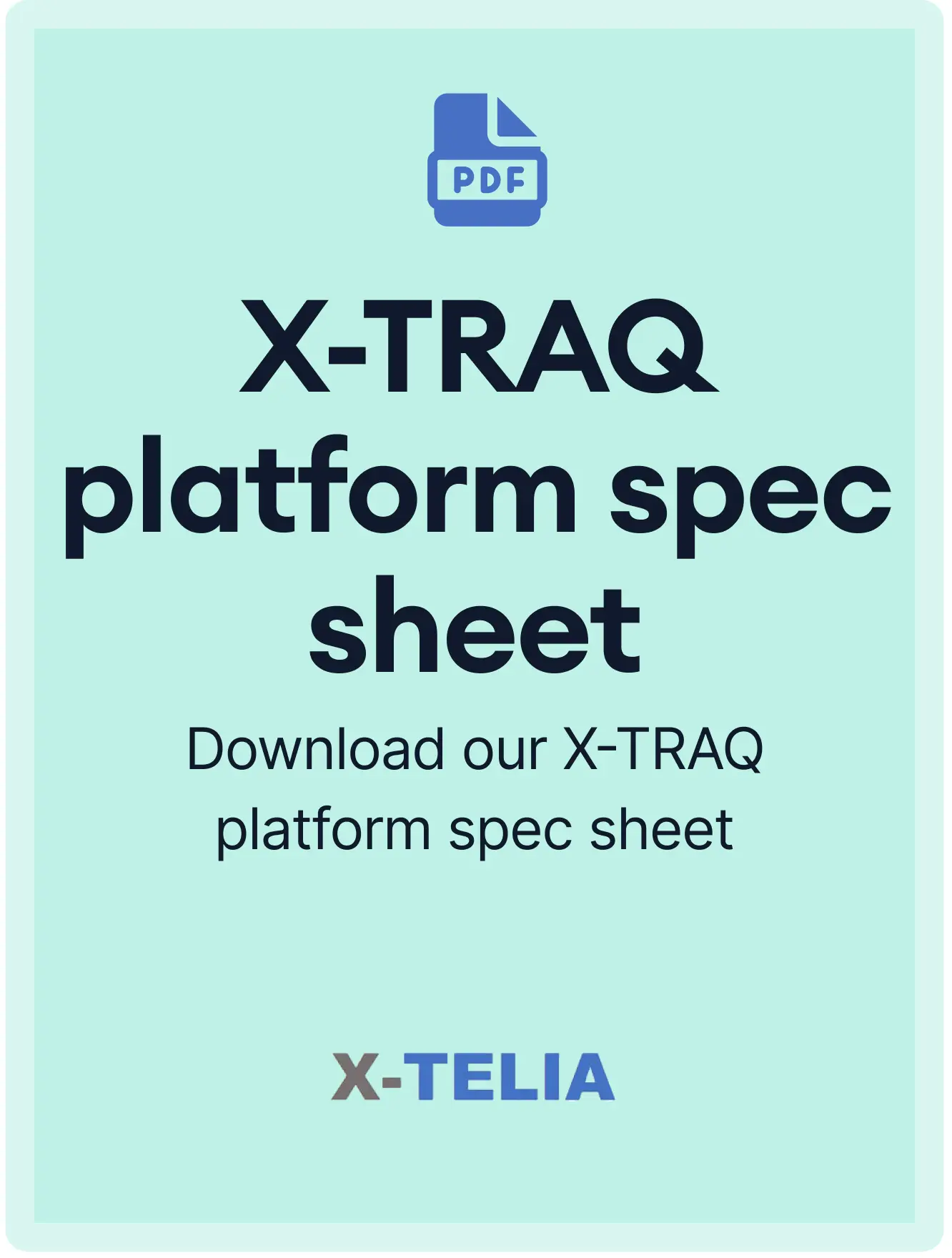 PDF

X-TRAQ platform spec sheet

Download our X-TRAQ platform spec sheet

X-TELIA